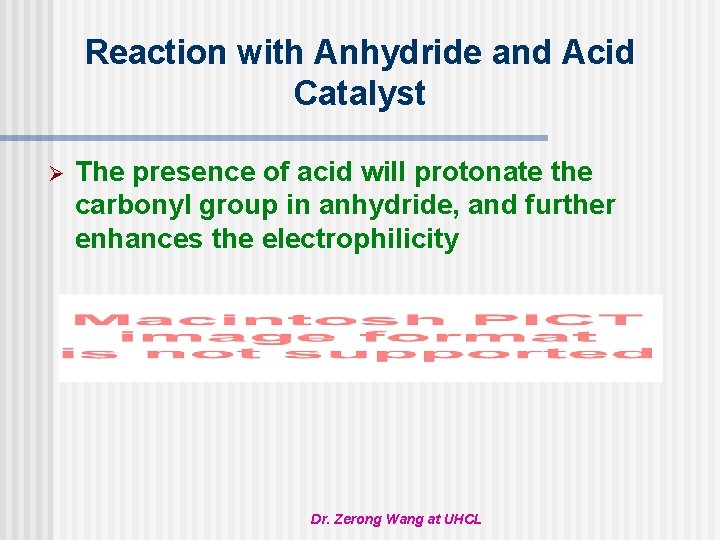 Reaction with Anhydride and Acid Catalyst

➢ The presence of acid will protonate the carbonyl group in anhydride, and further enhances the electrophilicity

Macintosh PICT image format is not supported

Dr. Zerong Wang at UHCL